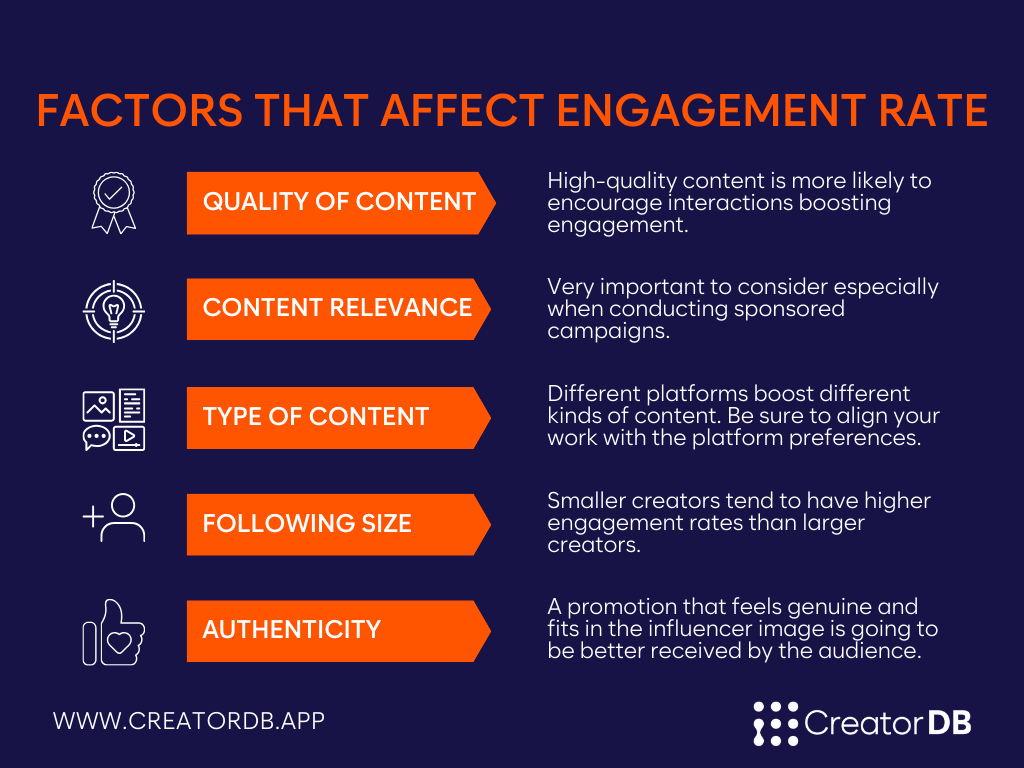 FACTORS THAT AFFECT ENGAGEMENT RATE

QUALITY OF CONTENT

High-quality content is more likely to encourage interactions boosting engagement.

CONTENT RELEVANCE

Very important to consider especially when conducting sponsored campaigns.

TYPE OF CONTENT

Different platforms boost different kinds of content. Be sure to align your work with the platform preferences.

FOLLOWING SIZE

Smaller creators tend to have higher engagement rates than larger creators.

AUTHENTICITY

A promotion that feels genuine and fits in the influencer image is going to be better received by the audience.

WWW.CREATORDB.APP

CreatorDB